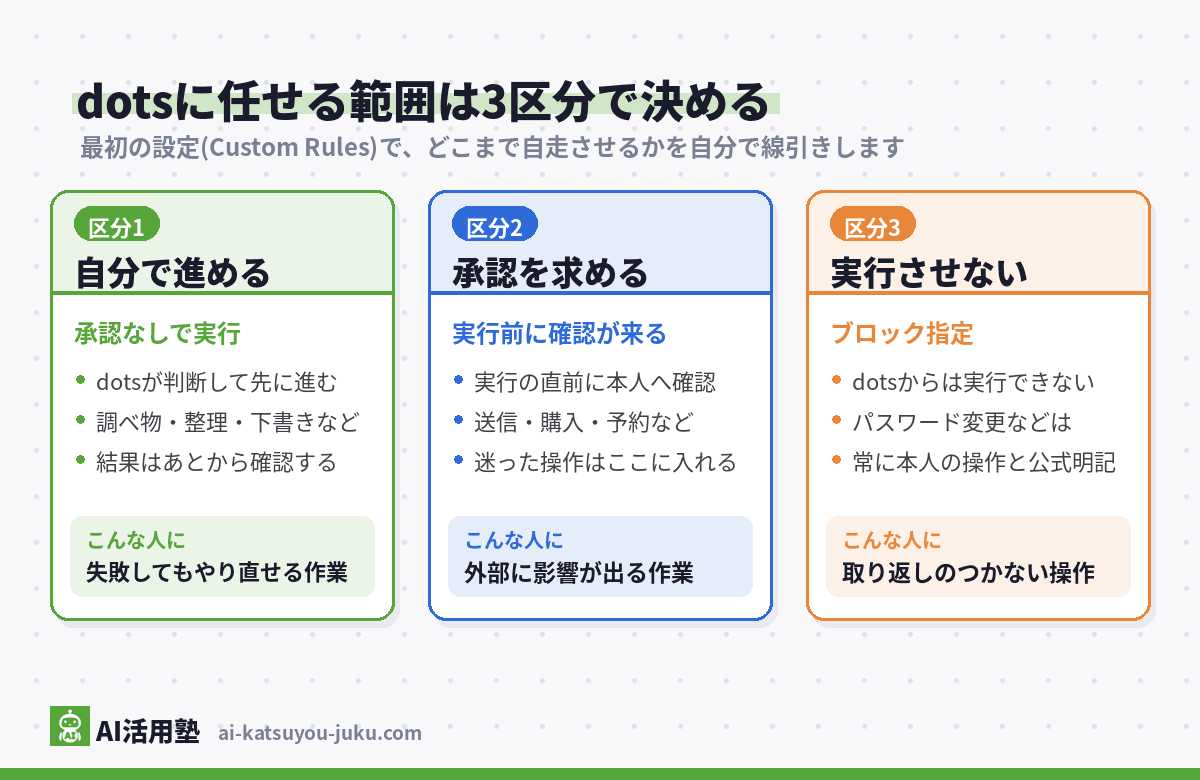 dotsに任せる範囲は3区分で決める

最初の設定(Custom Rules)で、どこまで自走させるかを自分で線引きします

区分1
自分で進める

承認なしで実行

- dotsが判断して先に進む
- 調べ物・整理・下書きなど
- 結果はあとから確認する

こんな人に
失敗してもやり直せる作業

区分2
承認を求める

実行前に確認が来る

- 実行の直前に本人へ確認
- 送信・購入・予約など
- 迷った操作はここに入れる

こんな人に
外部に影響が出る作業

区分3
実行させない

ブロック指定

- dotsからは実行できない
- パスワード変更などは
- 常に本人の操作と公式明記

こんな人に
取り返しのつかない操作

AI活用塾 ai-katsuyou-juku.com